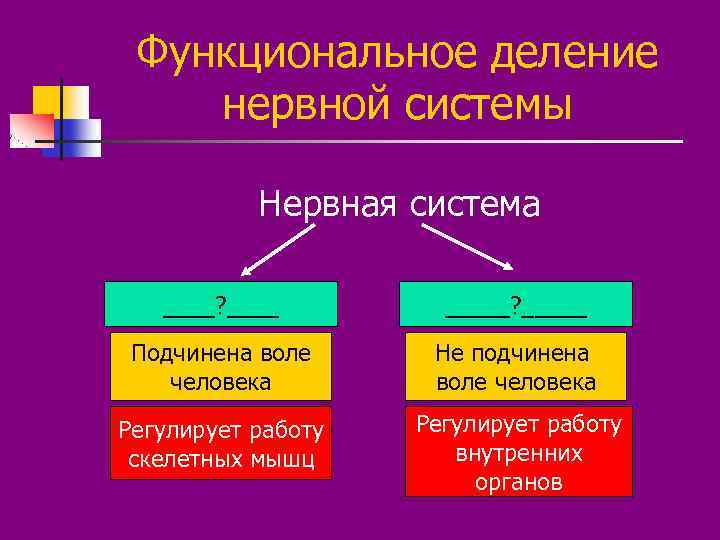 Функциональное деление нервной системы

Нервная система

____?____

Подчинена воле человека

Регулирует работу скелетных мышц

_____?_____

Не подчинена воле человека

Регулирует работу внутренних органов